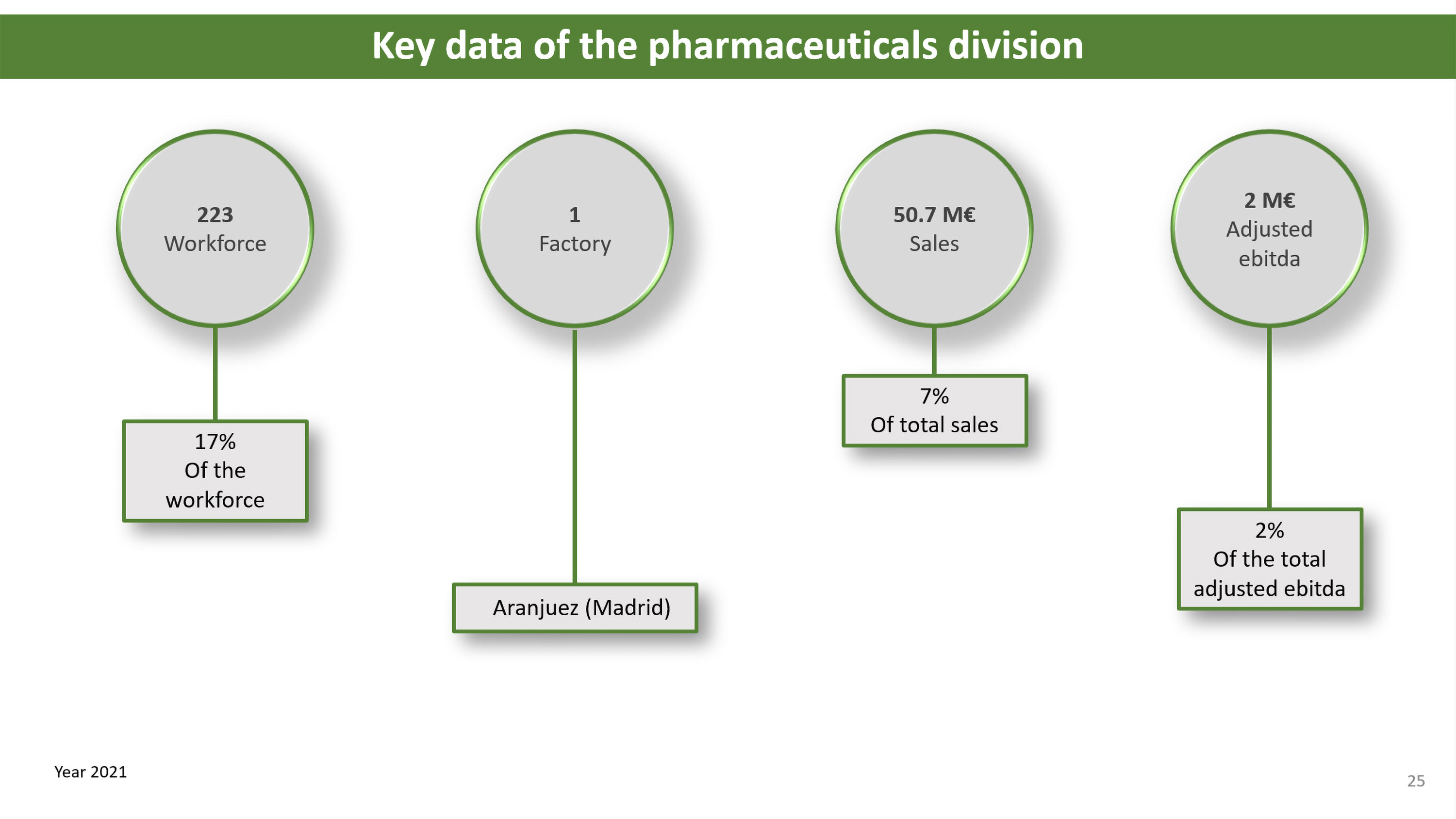 Key data of the pharmaceuticals division

223
Workforce

17%
Of the workforce

1
Factory

Aranjuez (Madrid)

50.7 M€
Sales

7%
Of total sales

2 M€
Adjusted ebitda

2%
Of the total adjusted ebitda

Year 2021

25